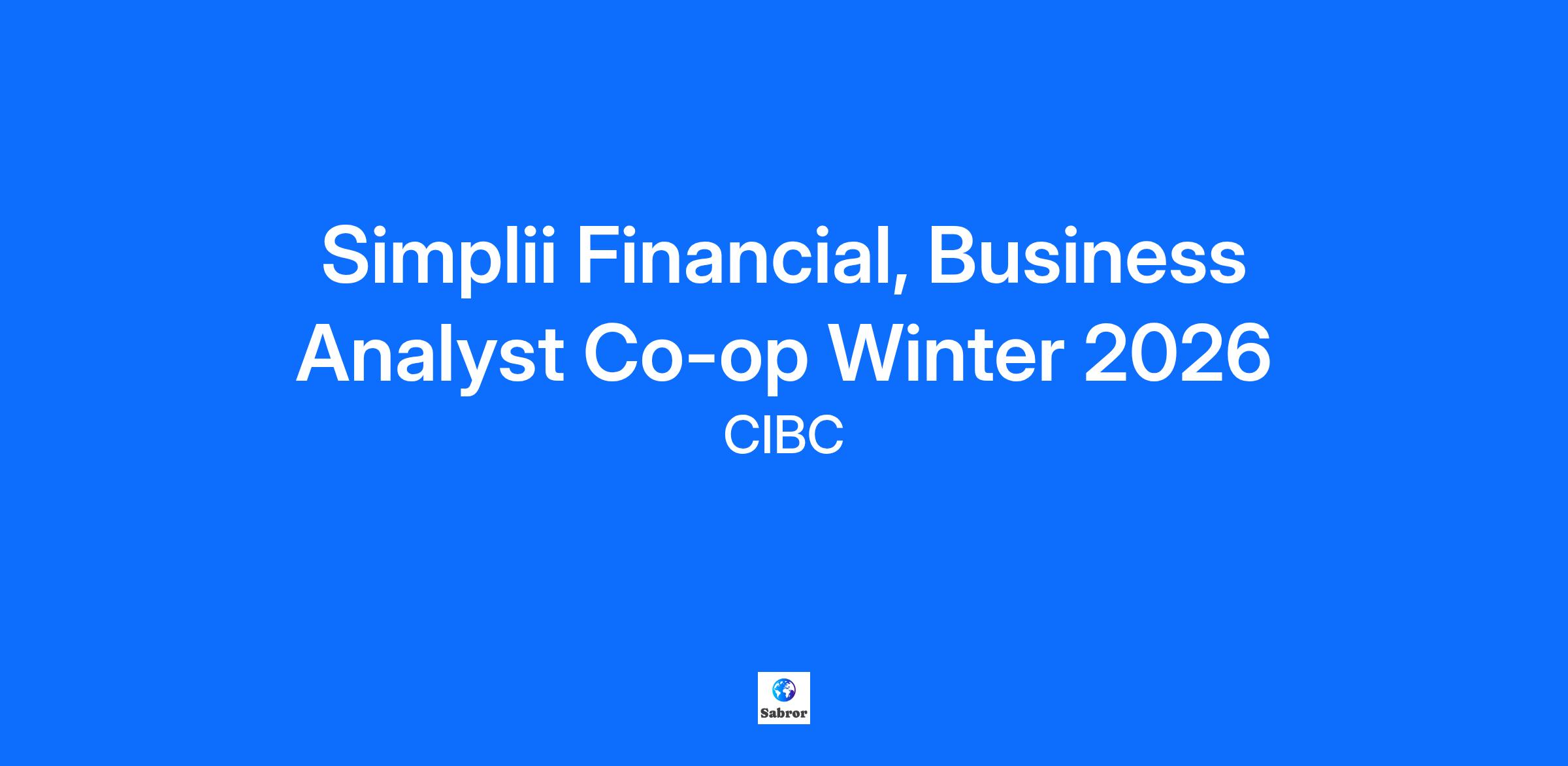 Simplii Financial, Business Analyst Co-op Winter 2026

CIBC

Sabror